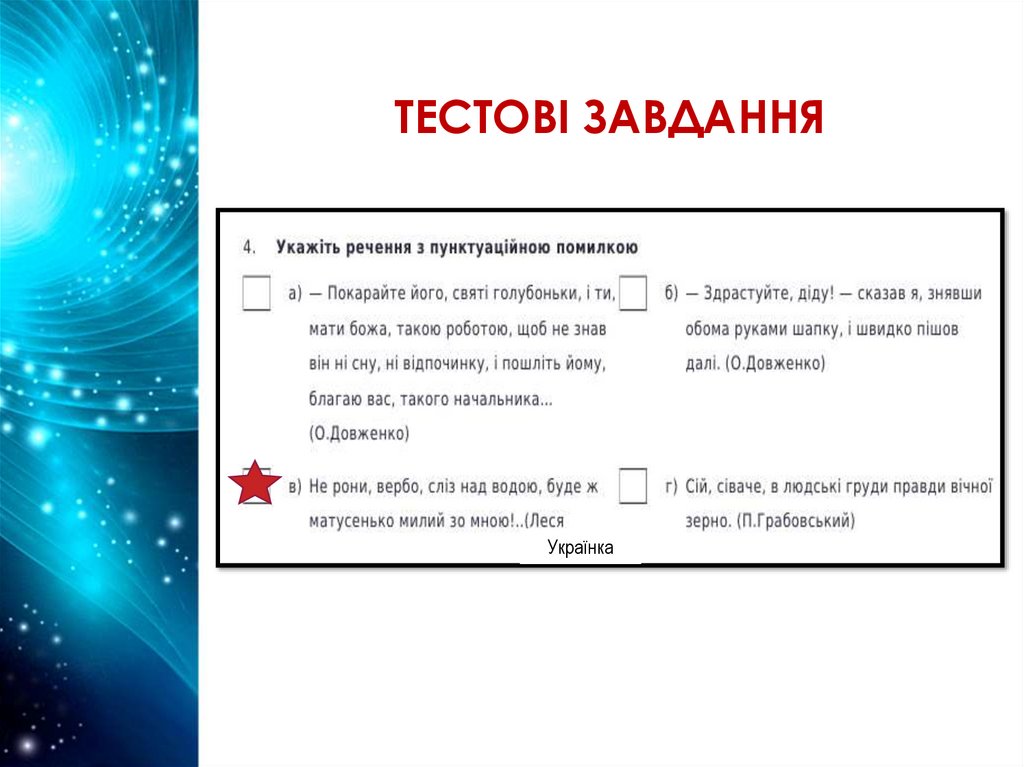 ТЕСТОВІ ЗАВДАННЯ

4. Укажіть речення з пунктуаційною помилкою

а) — Покарайте його, святі голубоньки, і ти, мати божа, такою роботою, щоб не знав він ні сну, ні відпочинку, і пошліть йому, благаю вас, такого начальника... (О.Довженко)

б) — Здрастуйте, діду! — сказав я, знявши обома руками шапку, і швидко пішов далі. (О.Довженко)

в) Не рони, вербо, сліз над водою, буде ж матусенько милий зо мною!..(Леся Українка

г) Сій, сіваче, в людські груди правди вічної зерно. (П.Грабовський)